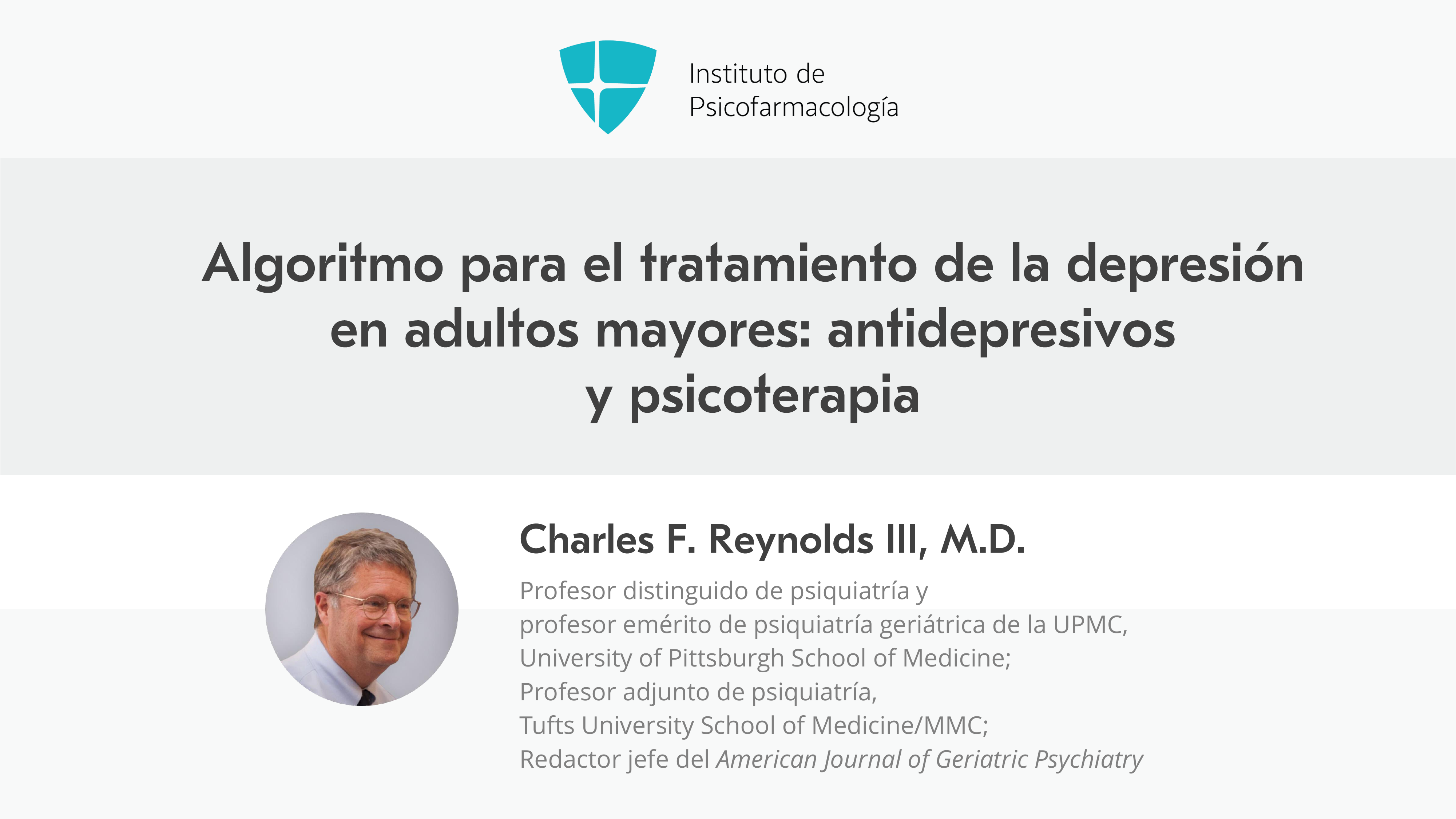 Instituto de
Psicofarmacología

Algoritmo para el tratamiento de la depresión en adultos mayores: antidepresivos y psicoterapia

Charles F. Reynolds III, M.D.

Profesor distinguido de psiquiatría y
profesor emérito de psiquiatría geriátrica de la UPMC,
University of Pittsburgh School of Medicine;
Profesor adjunto de psiquiatría,
Tufts University School of Medicine/MMC;
Redactor jefe del American Journal of Geriatric Psychiatry